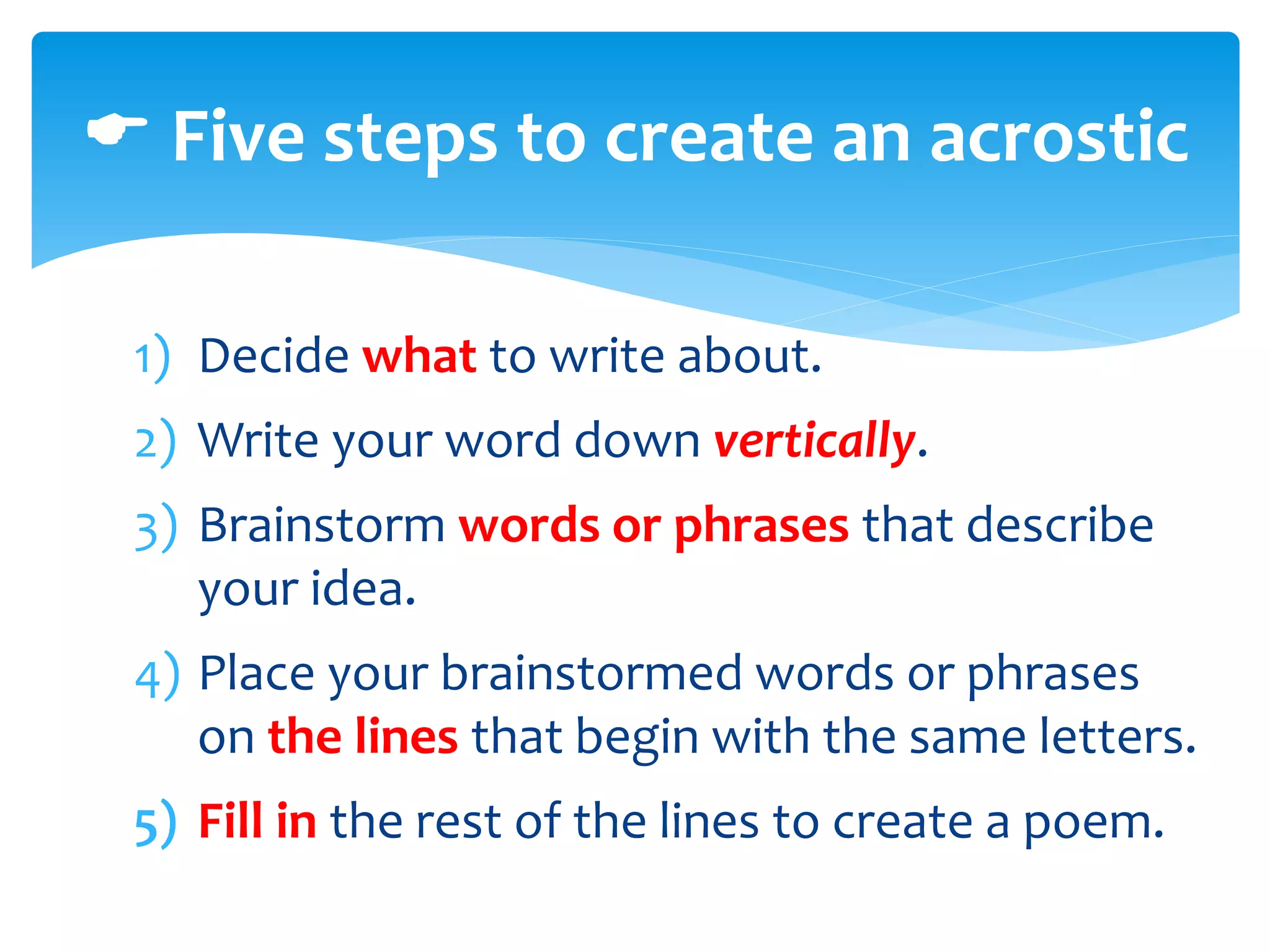 ☛ Five steps to create an acrostic

1) Decide what to write about.
2) Write your word down vertically.
3) Brainstorm words or phrases that describe your idea.
4) Place your brainstormed words or phrases on the lines that begin with the same letters.
5) Fill in the rest of the lines to create a poem.